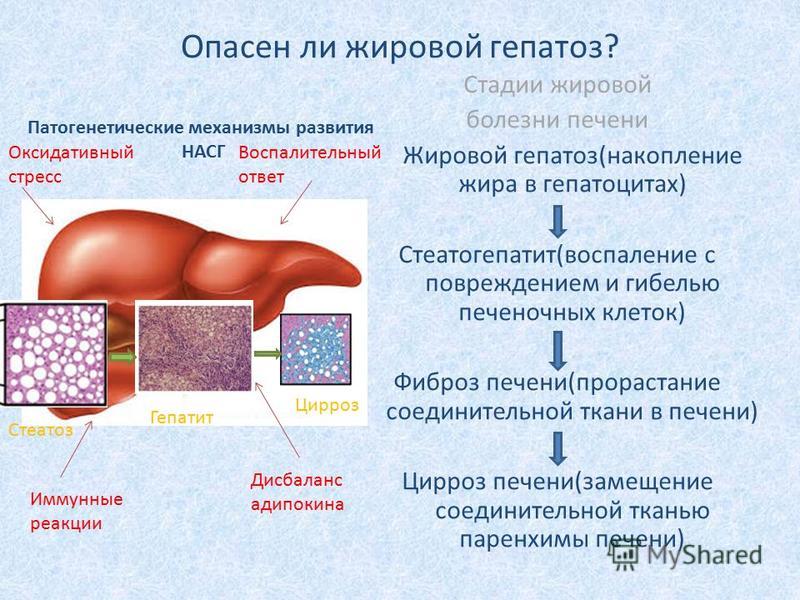 Опасен ли жировой гепатоз?

Патогенетические механизмы развития НАСГ

Оксидативный стресс

Воспалительный ответ

Стеатоз

Гепатит

Цирроз

Иммунные реакции

Дисбаланс адипокина

Стадии жировой болезни печени

Жировой гепатоз(накопление жира в гепатоцитах)

Стеатогепатит(воспаление с повреждением и гибелью печеночных клеток)

Фиброз печени(прорастание соединительной ткани в печени)

Цирроз печени(замещение соединительной тканью паренхимы печени)

MyShared